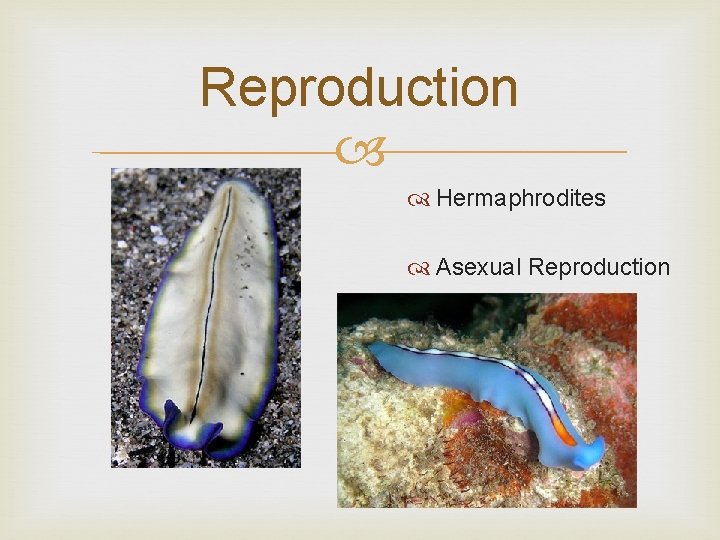 Reproduction

Hermaphrodites

Asexual Reproduction